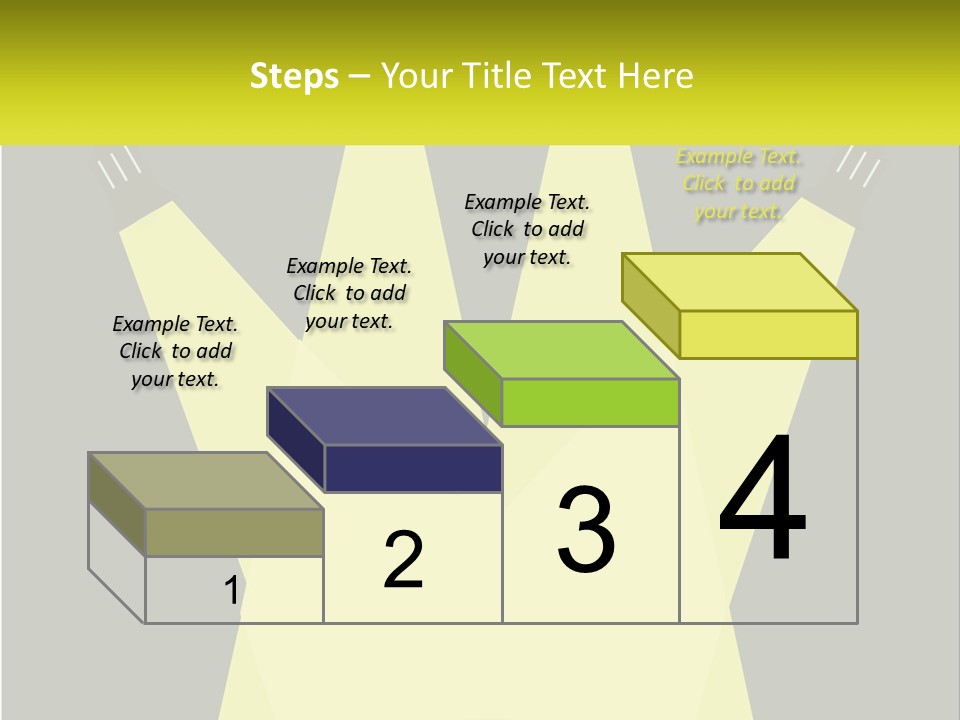 Steps – Your Title Text Here

Example Text. Click to add your text.

Example Text. Click to add your text.

Example Text. Click to add your text.

Example Text. Click to add your text.

1

2

3

4